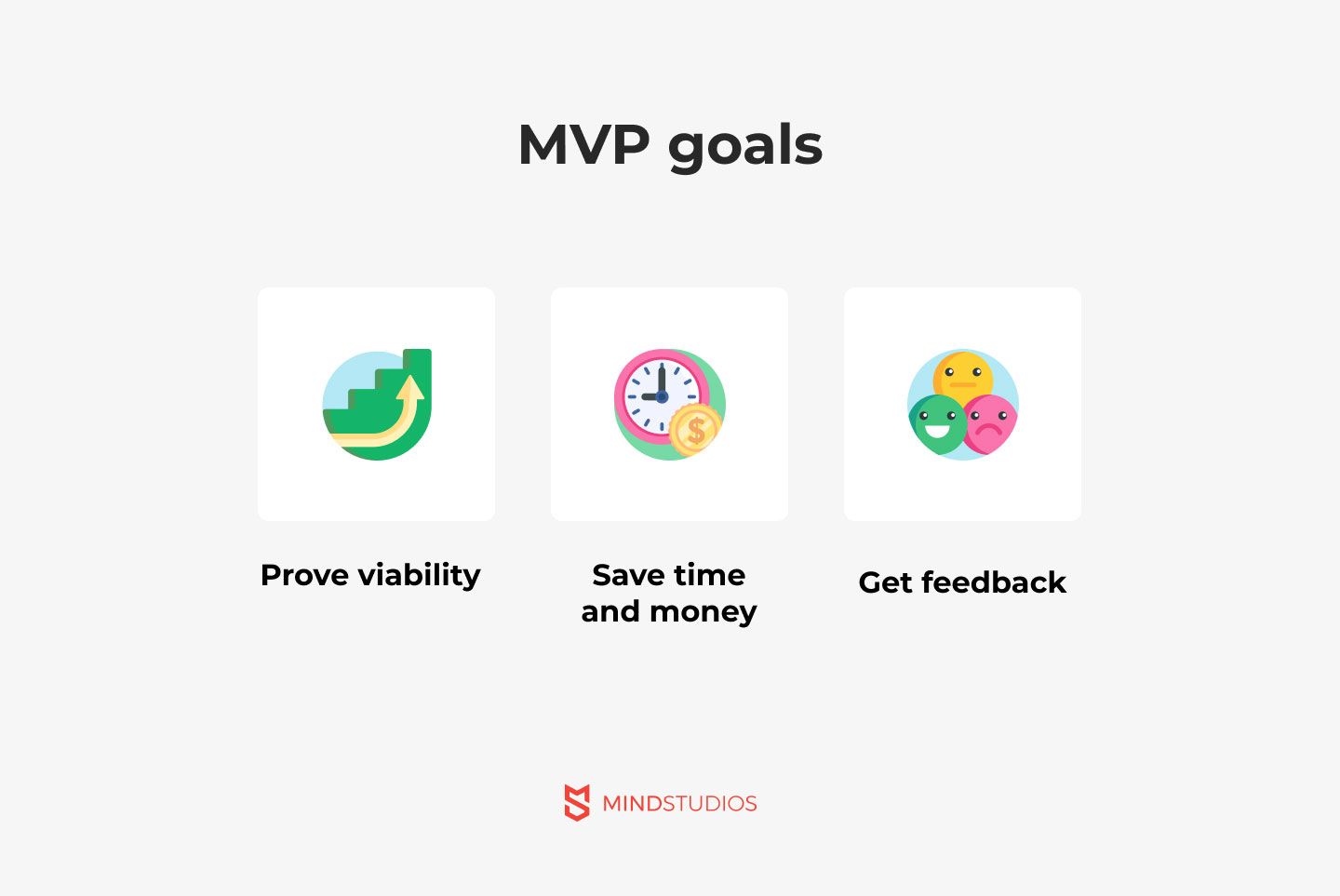 MVP goals

Prove viability

Save time and money

Get feedback

MINDSTUDIOS